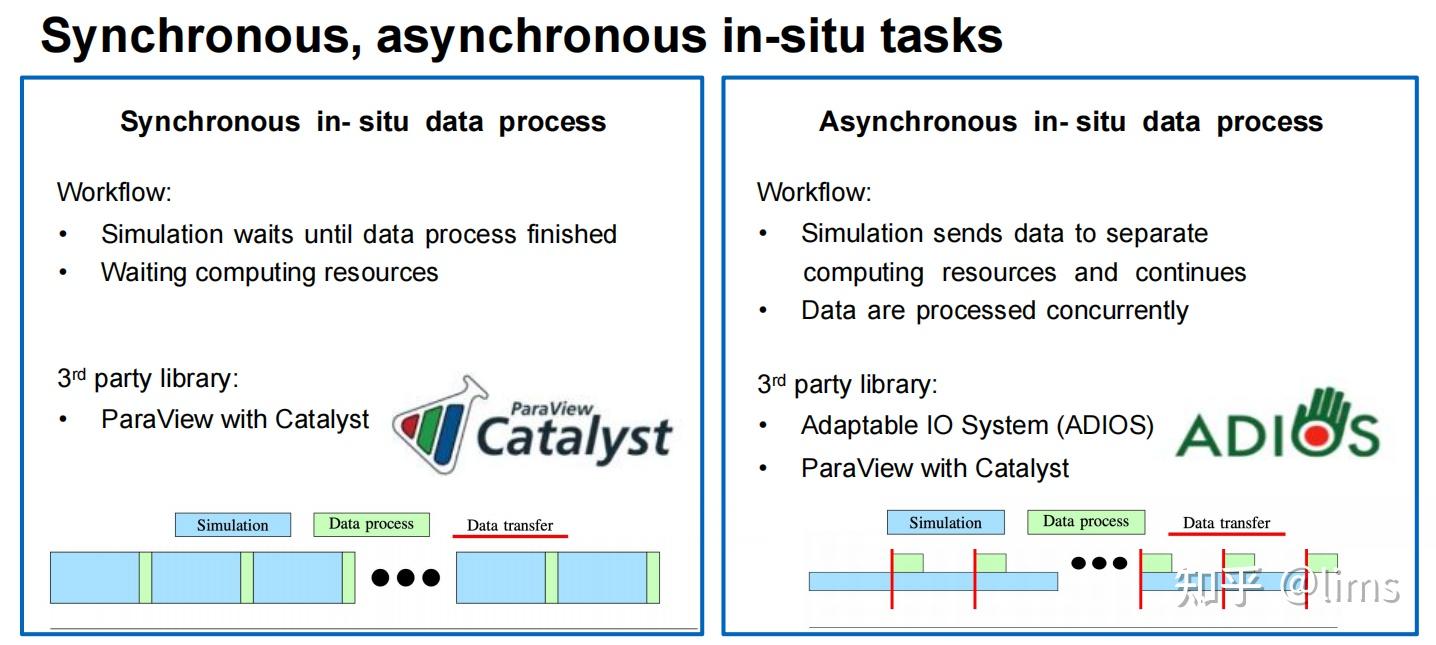 Synchronous, asynchronous in-situ tasks

Synchronous in- situ data process

Workflow:

• Simulation waits until data process finished
• Waiting computing resources

3rd party library:

• ParaView with Catalyst

ParaView Catalyst

Simulation Data process Data transfer

Asynchronous in- situ data process

Workflow:

• Simulation sends data to separate computing resources and continues
• Data are processed concurrently

3rd party library:

• Adaptable IO System (ADIOS)
• ParaView with Catalyst

ADIOS

Simulation Data process Data transfer

知乎 @lims